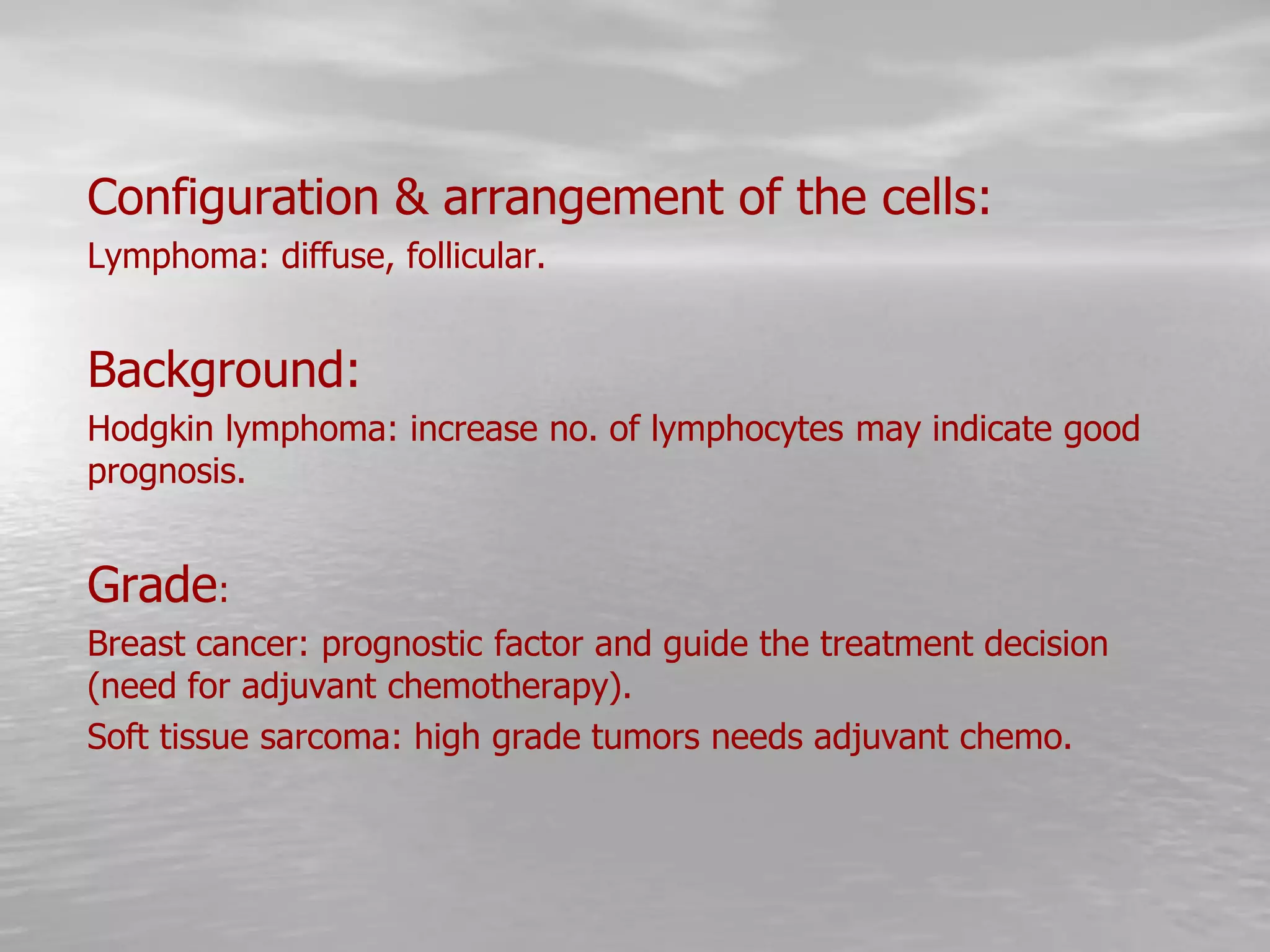 Configuration & arrangement of the cells:

Lymphoma: diffuse, follicular.

Background:

Hodgkin lymphoma: increase no. of lymphocytes may indicate good prognosis.

Grade:

Breast cancer: prognostic factor and guide the treatment decision (need for adjuvant chemotherapy).

Soft tissue sarcoma: high grade tumors needs adjuvant chemo.